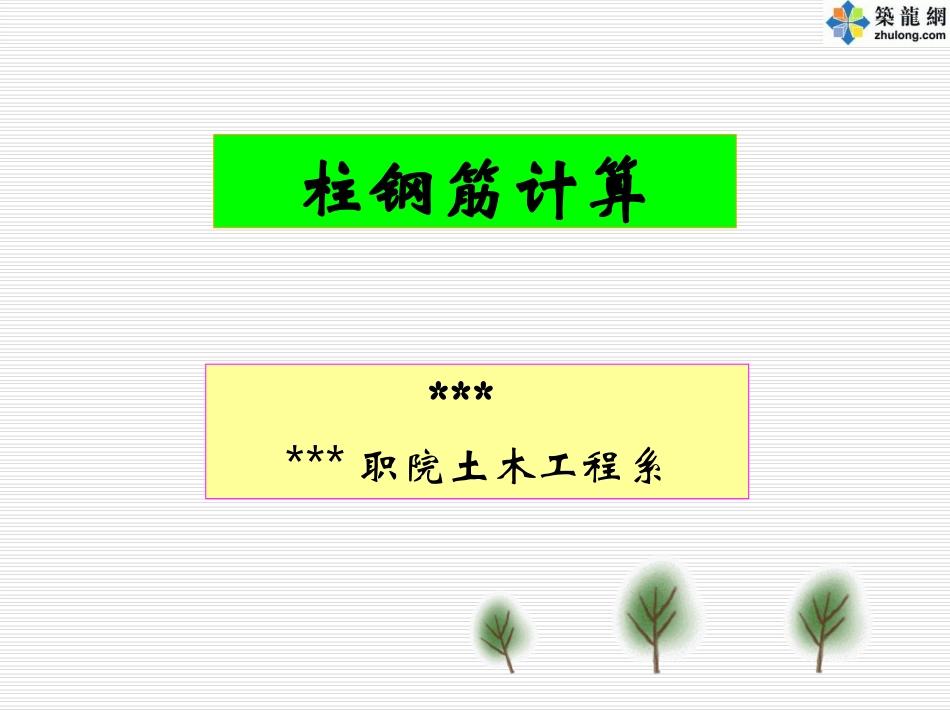 築龍網
zhulong.com

柱钢筋计算

***

*** 职院土木工程系